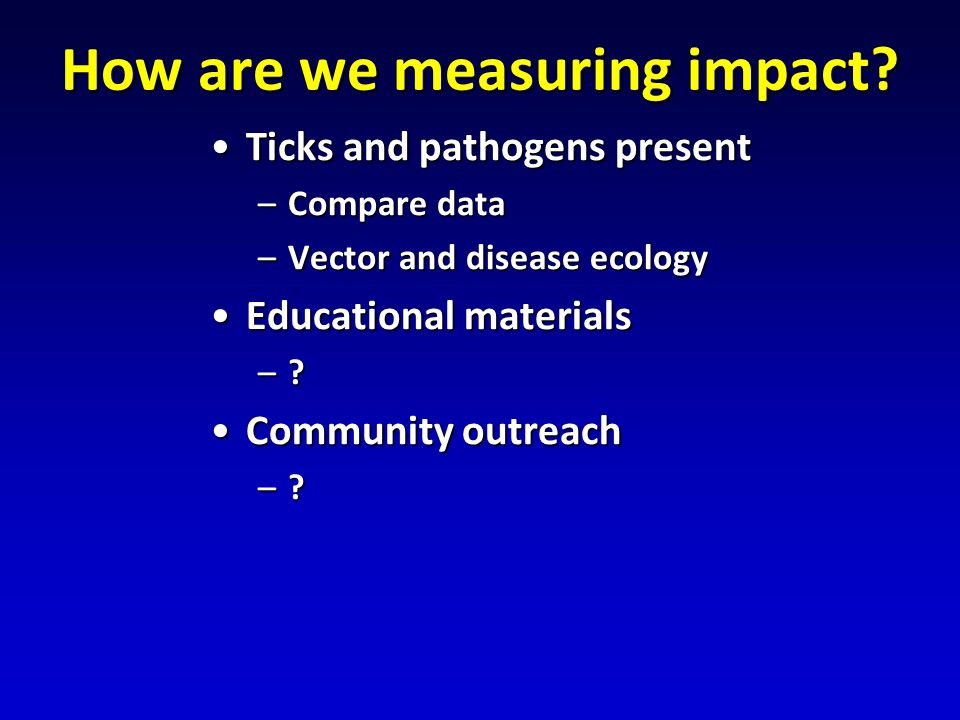 How are we measuring impact?

• Ticks and pathogens present
– Compare data
– Vector and disease ecology

• Educational materials
– ?

• Community outreach
– ?